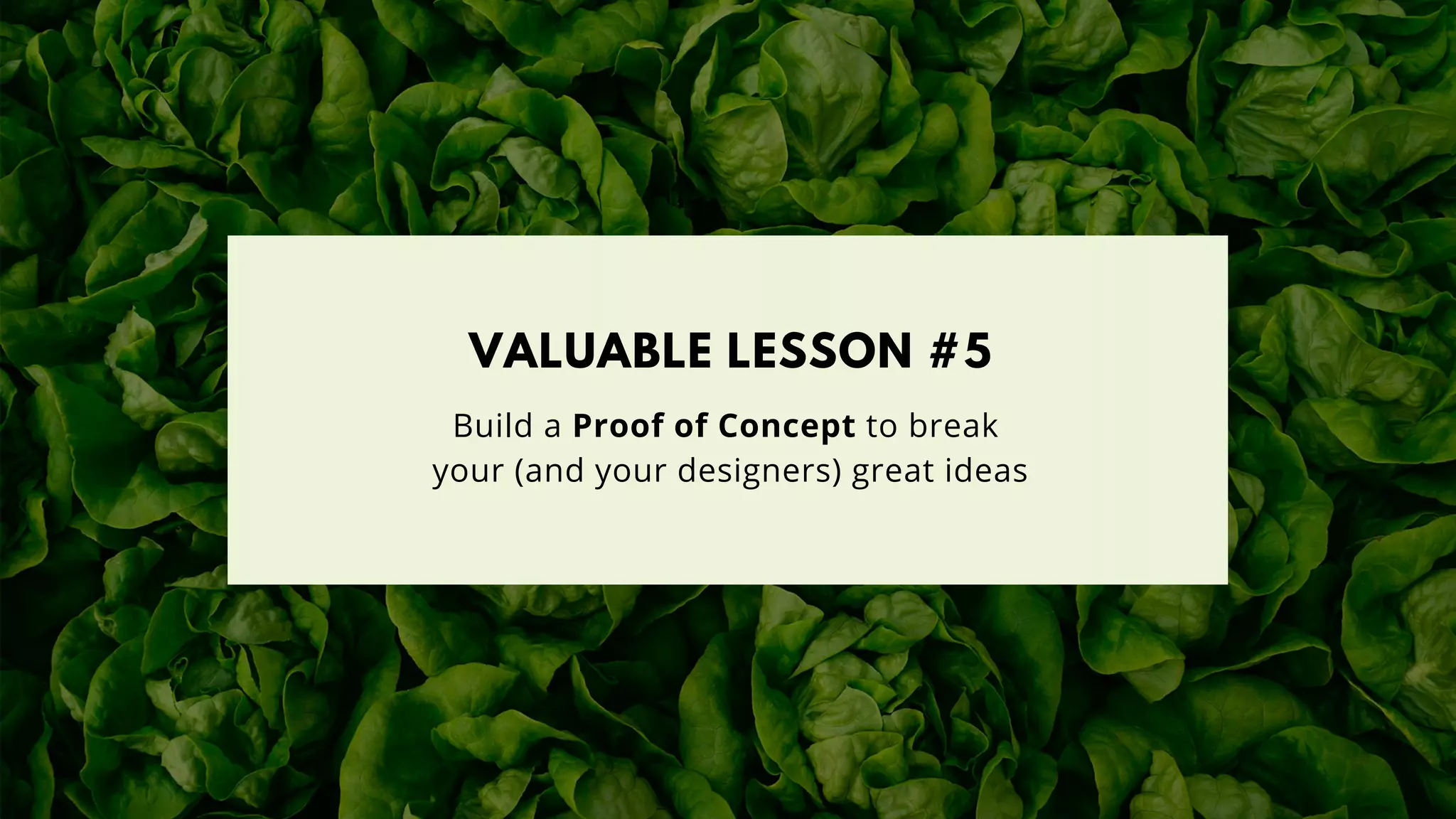 VALUABLE LESSON #5

Build a Proof of Concept to break your (and your designers) great ideas